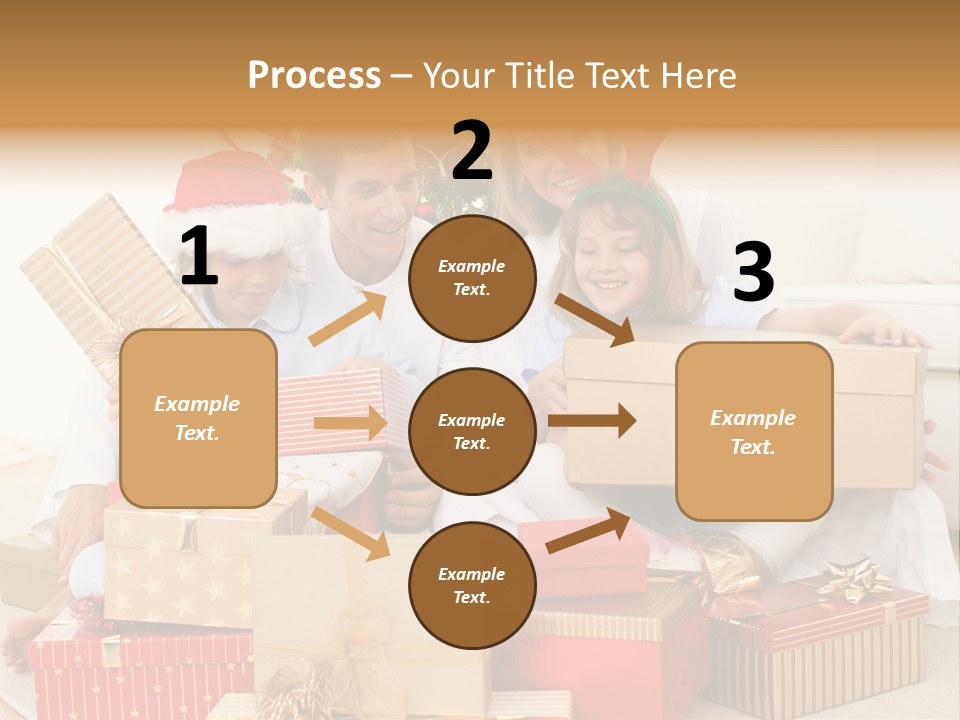 Process – Your Title Text Here

1

Example Text.

2

Example Text.

Example Text.

Example Text.

3

Example Text.